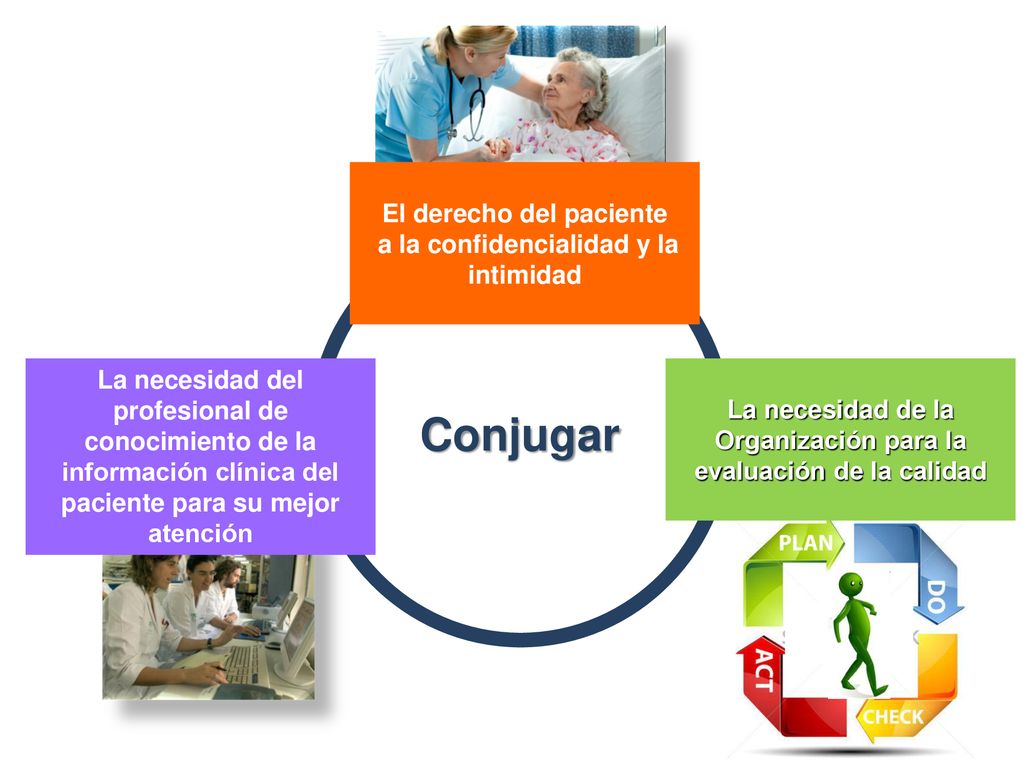 El derecho del paciente a la confidencialidad y la intimidad

La necesidad del profesional de conocimiento de la información clínica del paciente para su mejor atención

Conjugar

La necesidad de la Organización para la evaluación de la calidad

PLAN

DO

CHECK

ACT